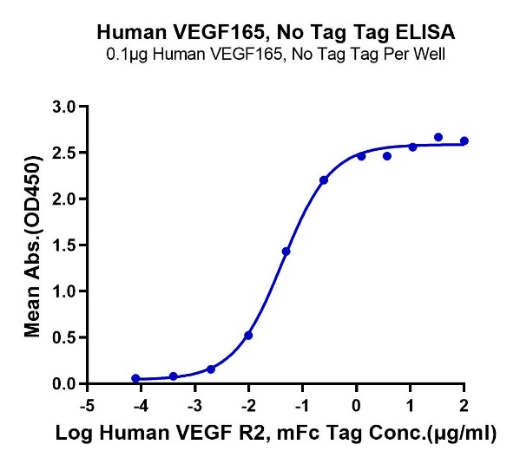 Human VEGF165, No Tag Tag ELISA
0.1μg Human VEGF165, No Tag Tag Per Well

Mean Abs.(OD450)

3.0
2.5
2.0
1.5
1.0
0.5
0.0

-5
-4
-3
-2
-1
0
1
2

Log Human VEGF R2, mFc Tag Conc.(μg/ml)